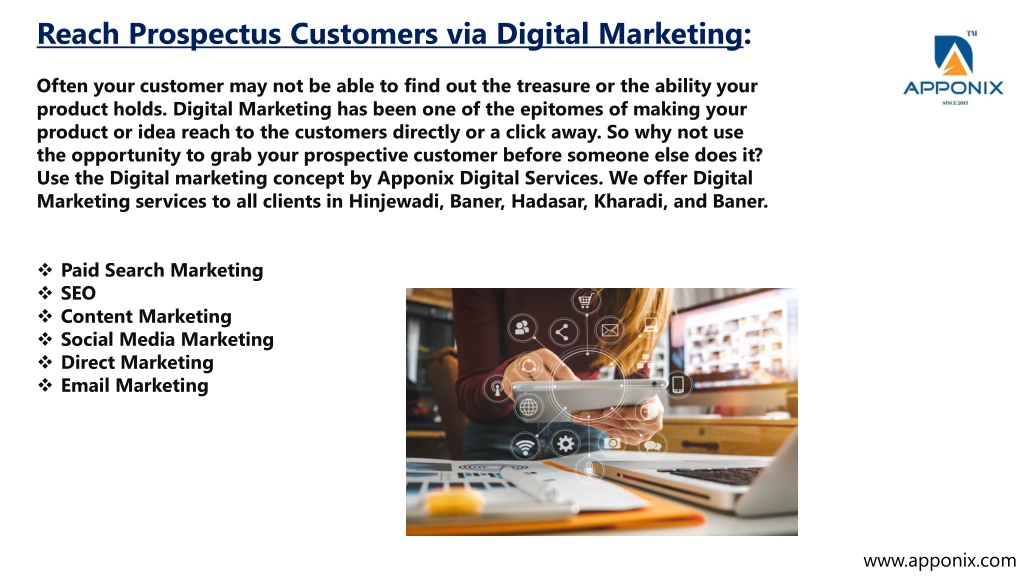 Reach Prospectus Customers via Digital Marketing:

TM
APPONIX
SINCE 2013

Often your customer may not be able to find out the treasure or the ability your product holds. Digital Marketing has been one of the epitomes of making your product or idea reach to the customers directly or a click away. So why not use the opportunity to grab your prospective customer before someone else does it? Use the Digital marketing concept by Apponix Digital Services. We offer Digital Marketing services to all clients in Hinjewadi, Baner, Hadasar, Kharadi, and Baner.

❖ Paid Search Marketing
❖ SEO
❖ Content Marketing
❖ Social Media Marketing
❖ Direct Marketing
❖ Email Marketing

www.apponix.com